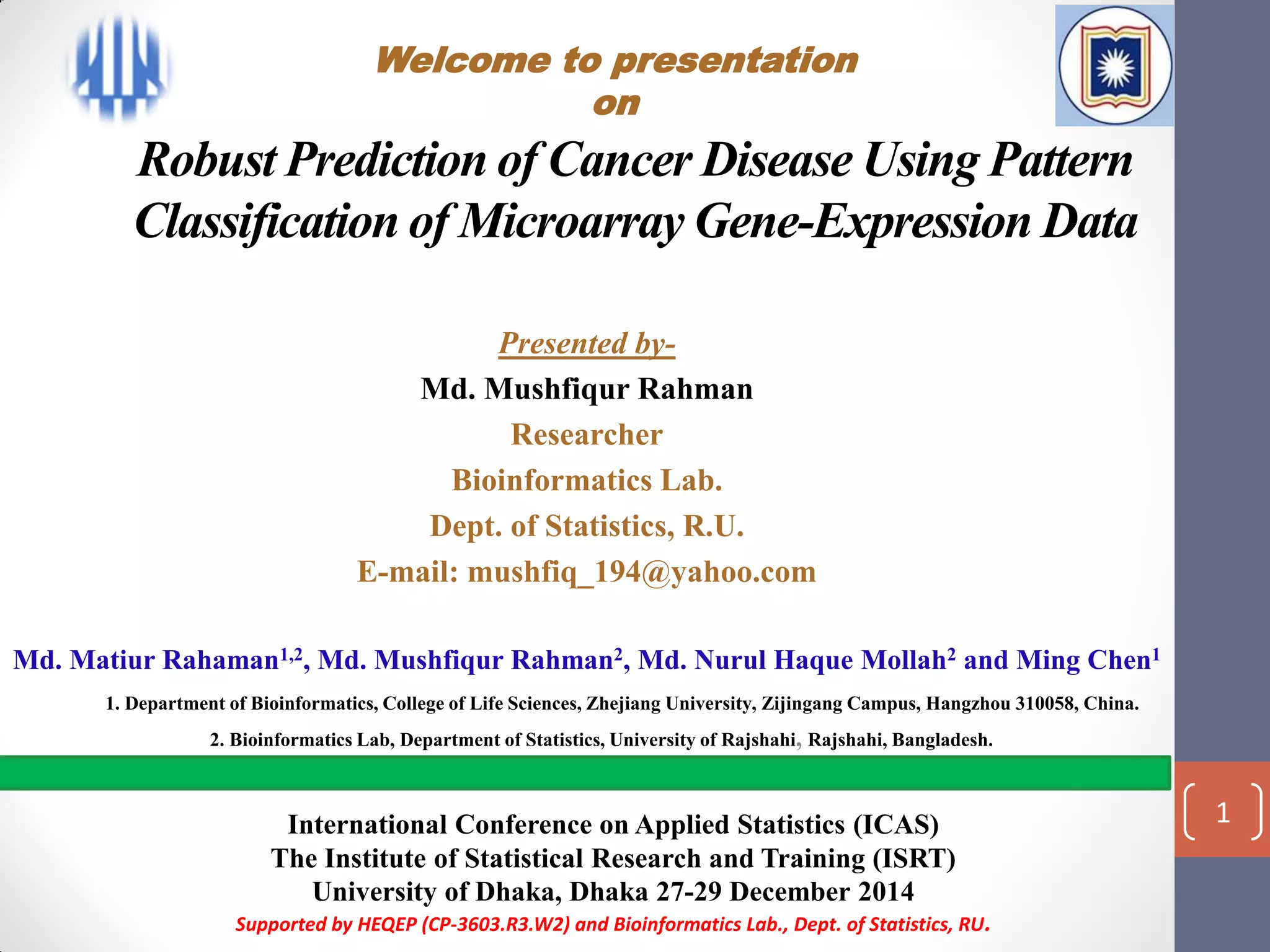 Welcome to presentation
on

Robust Prediction of Cancer Disease Using Pattern Classification of Microarray Gene-Expression Data

Presented by-
Md. Mushfiqur Rahman
Researcher
Bioinformatics Lab.
Dept. of Statistics, R.U.
E-mail: mushfiq_194@yahoo.com

Md. Matiur Rahaman$^{1,2}$, Md. Mushfiqur Rahman$^{2}$, Md. Nurul Haque Mollah$^{2}$ and Ming Chen$^{1}$

1. Department of Bioinformatics, College of Life Sciences, Zhejiang University, Zijingang Campus, Hangzhou 310058, China.

2. Bioinformatics Lab, Department of Statistics, University of Rajshahi, Rajshahi, Bangladesh.

1

International Conference on Applied Statistics (ICAS)
The Institute of Statistical Research and Training (ISRT)
University of Dhaka, Dhaka 27-29 December 2014
Supported by HEQEP (CP-3603.R3.W2) and Bioinformatics Lab., Dept. of Statistics, RU.